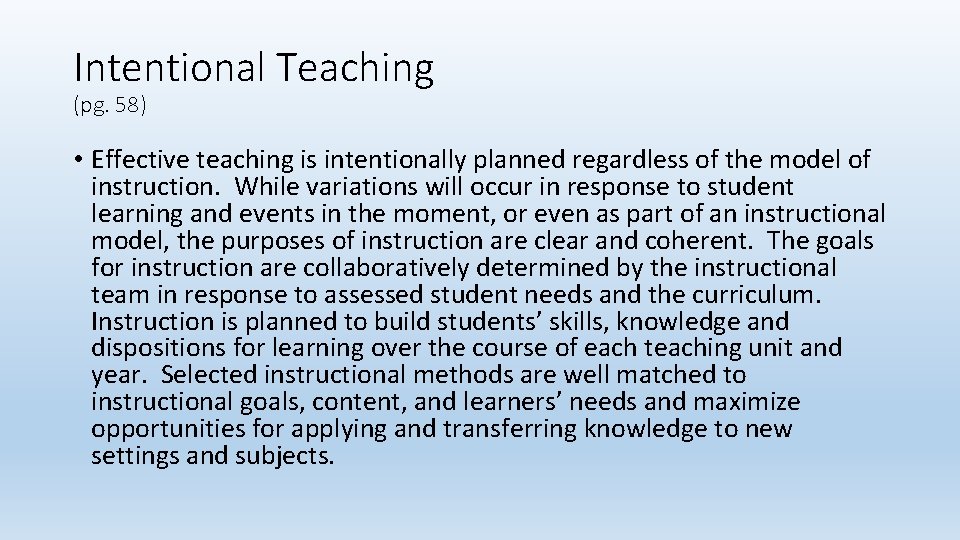 Intentional Teaching
(pg. 58)

• Effective teaching is intentionally planned regardless of the model of instruction. While variations will occur in response to student learning and events in the moment, or even as part of an instructional model, the purposes of instruction are clear and coherent. The goals for instruction are collaboratively determined by the instructional team in response to assessed student needs and the curriculum. Instruction is planned to build students' skills, knowledge and dispositions for learning over the course of each teaching unit and year. Selected instructional methods are well matched to instructional goals, content, and learners' needs and maximize opportunities for applying and transferring knowledge to new settings and subjects.